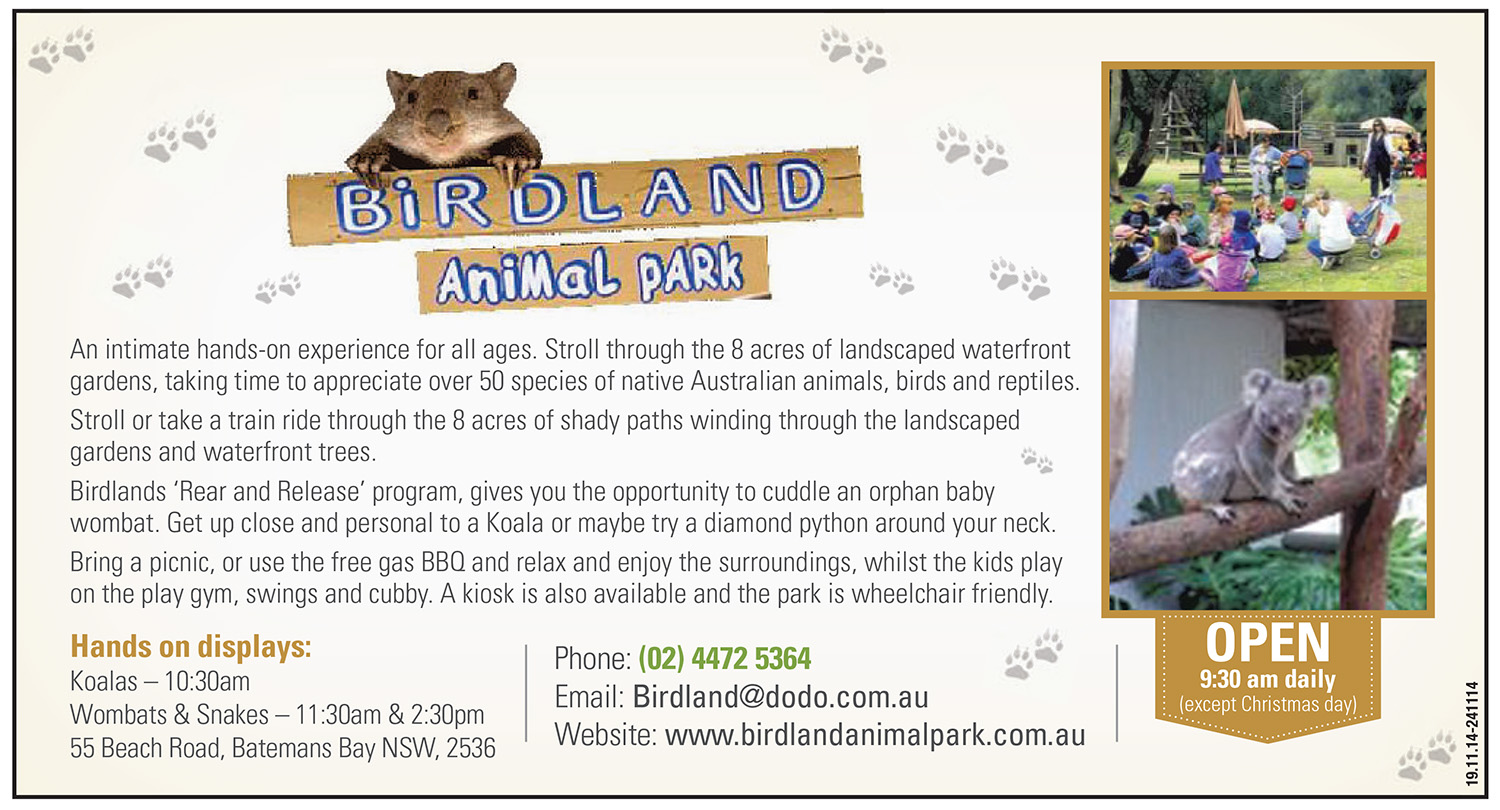 BiRDLAND

AniMaL pARK

An intimate hands-on experience for all ages. Stroll through the 8 acres of landscaped waterfront gardens, taking time to appreciate over 50 species of native Australian animals, birds and reptiles.

Stroll or take a train ride through the 8 acres of shady paths winding through the landscaped gardens and waterfront trees.

Birdlands 'Rear and Release' program, gives you the opportunity to cuddle an orphan baby wombat. Get up close and personal to a Koala or maybe try a diamond python around your neck.

Bring a picnic, or use the free gas BBQ and relax and enjoy the surroundings, whilst the kids play on the play gym, swings and cubby. A kiosk is also available and the park is wheelchair friendly.

Hands on displays:
Koalas – 10:30am
Wombats & Snakes – 11:30am & 2:30pm
55 Beach Road, Batemans Bay NSW, 2536

Phone: (02) 4472 5364
Email: Birdland@dodo.com.au
Website: www.birdlandanimalpark.com.au

OPEN
9:30 am daily
(except Christmas day)

19.11.14-241114